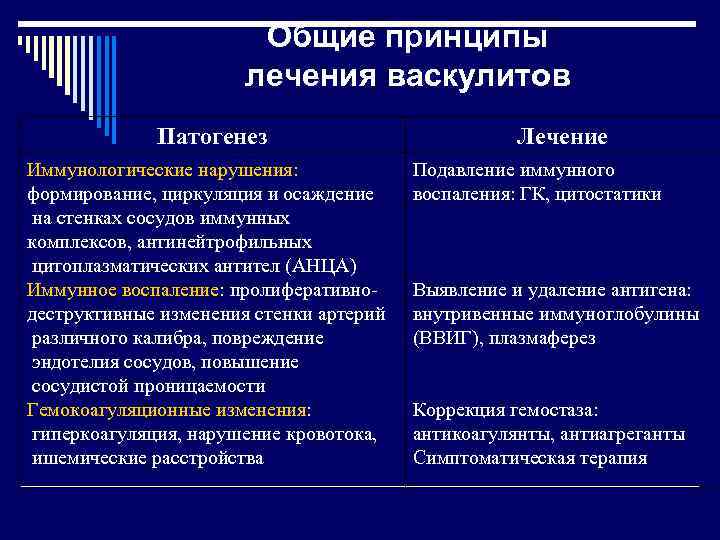 Общие принципы лечения васкулитов

| Патогенез | Лечение |
|---|---|
| Иммунологические нарушения: формирование, циркуляция и осаждение на стенках сосудов иммунных комплексов, антинейтрофильных цитоплазматических антител (АНЦА) | Подавление иммунного воспаления: ГК, цитостатики |
| Иммунное воспаление: пролиферативно-деструктивные изменения стенки артерий различного калибра, повреждение эндотелия сосудов, повышение сосудистой проницаемости | Выявление и удаление антигена: внутривенные иммуноглобулины (ВВИГ), плазмаферез |
| Гемокоагуляционные изменения: гиперкоагуляция, нарушение кровотока, ишемические расстройства | Коррекция гемостаза: антикоагулянты, антиагреганты Симптоматическая терапия |